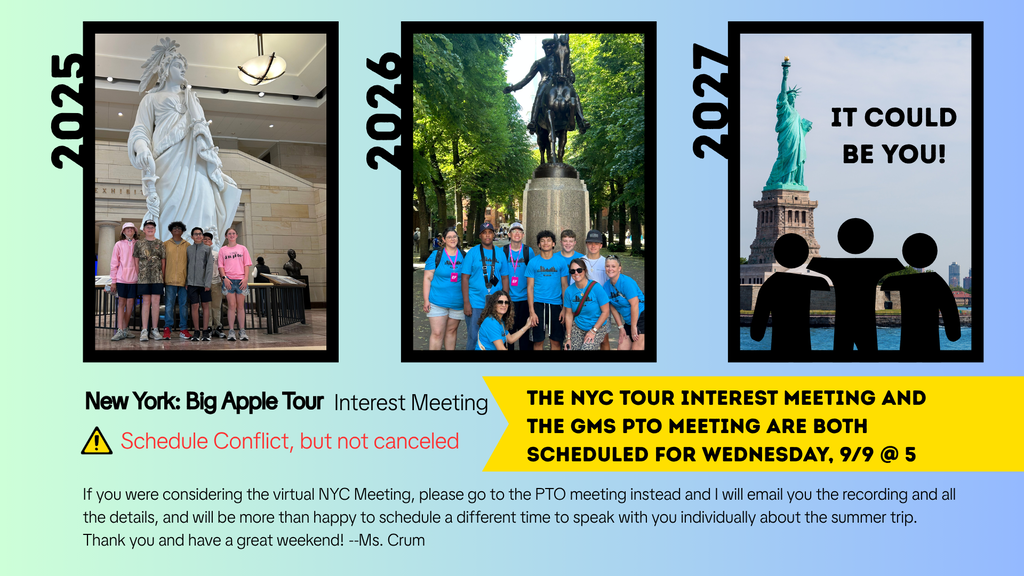 2025

2026

2027

IT COULD BE YOU!

New York: Big Apple Tour Interest Meeting

Schedule Conflict, but not canceled

THE NYC TOUR INTEREST MEETING AND THE GMS PTO MEETING ARE BOTH SCHEDULED FOR WEDNESDAY, 9/9 @ 5

If you were considering the virtual NYC Meeting, please go to the PTO meeting instead and I will email you the recording and all the details, and will be more than happy to schedule a different time to speak with you individually about the summer trip. Thank you and have a great weekend! --Ms. Crum